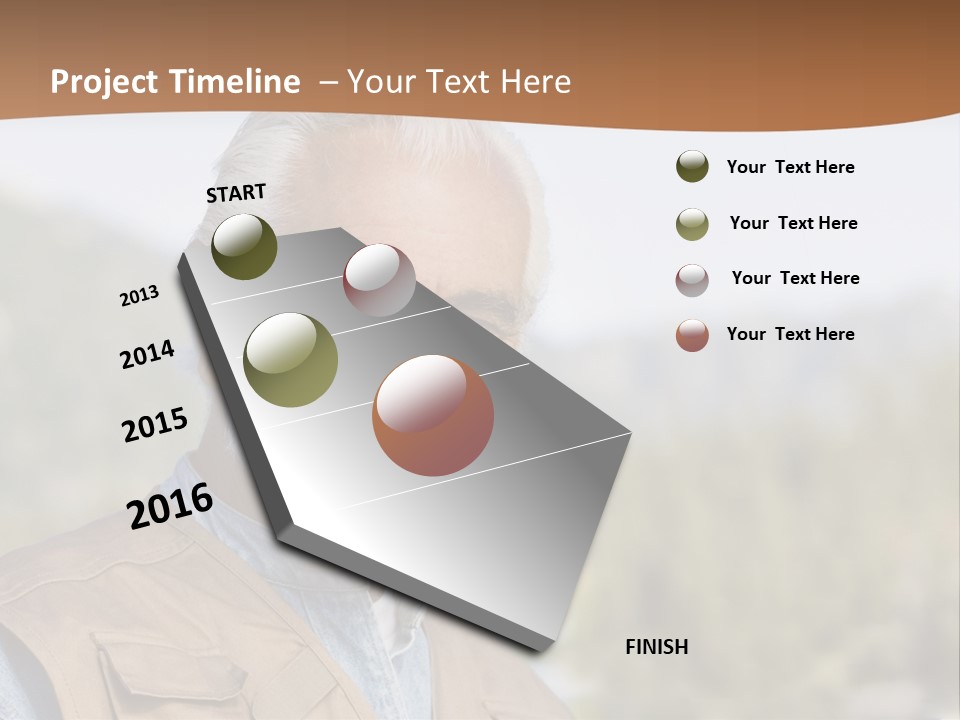 Project Timeline – Your Text Here

START

2013

2014

2015

2016

FINISH

Your Text Here

Your Text Here

Your Text Here

Your Text Here